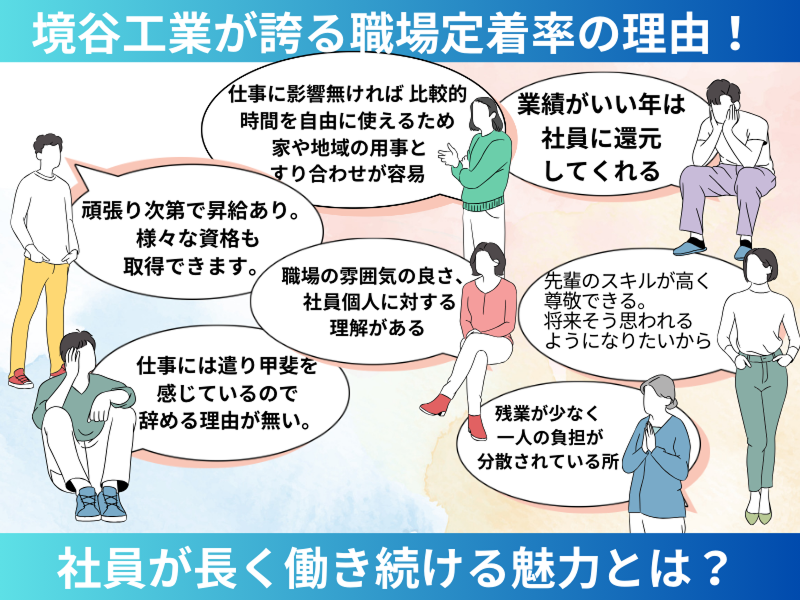 境谷工業が誇る職場定着率の理由！

仕事に影響無ければ 比較的時間を自由に使えるため家や地域の用事とすり合わせが容易

業績がいい年は社員に還元してくれる

頑張り次第で昇給あり。様々な資格も取得できます。

職場の雰囲気の良さ、社員個人に対する理解がある

先輩のスキルが高く尊敬できる。将来そう思われるようになりたいから

仕事には遣り甲斐を感じているので辞める理由が無い。

残業が少なく一人の負担が分散されている所

社員が長く働き続ける魅力とは？